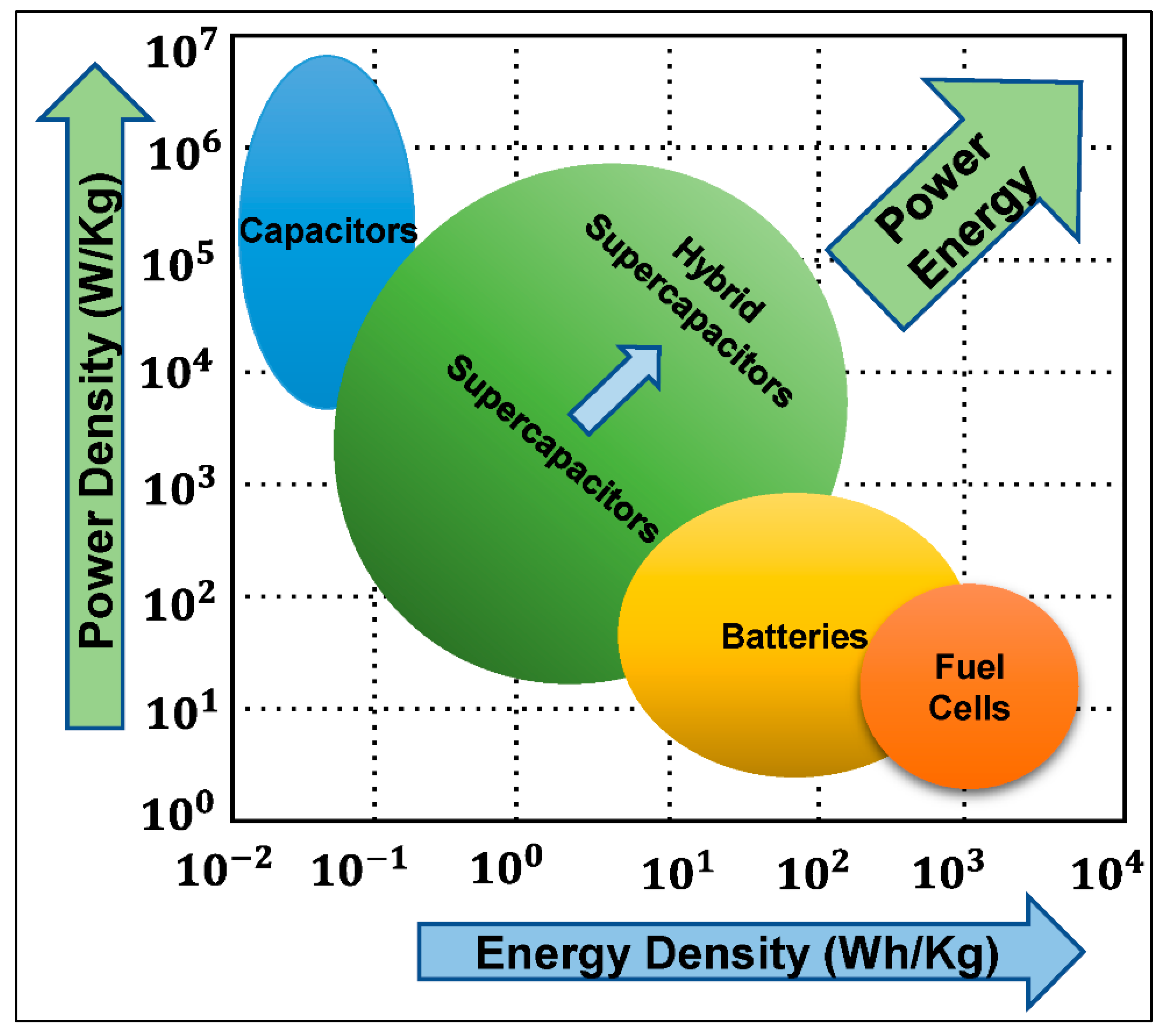 Power Density (W/Kg)

$10^7$
$10^6$
$10^5$
$10^4$
$10^3$
$10^2$
$10^1$
$10^0$

Capacitors

Hybrid Supercapacitors

Supercapacitors

Power Energy

Batteries

Fuel Cells

$10^{-2}$ $10^{-1}$ $10^0$ $10^1$ $10^2$ $10^3$ $10^4$

Energy Density (Wh/Kg)